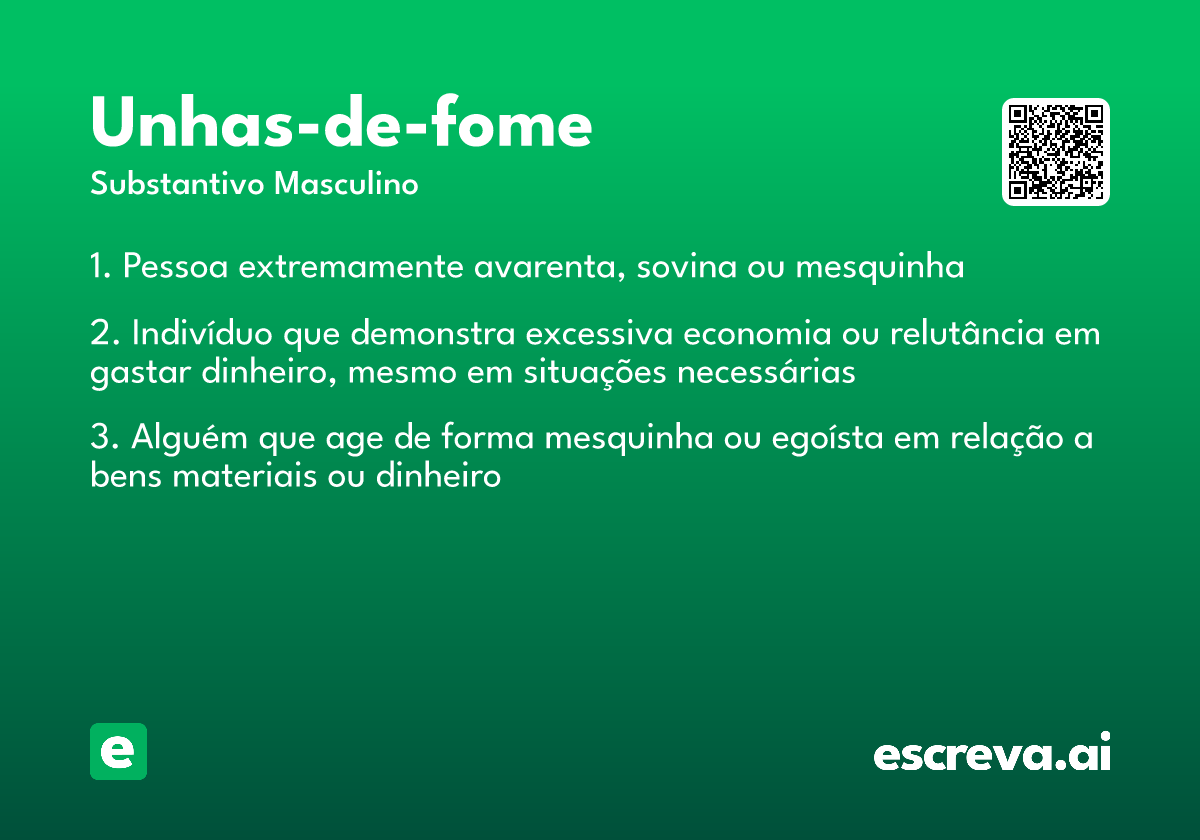 Unhas-de-fome
Substantivo Masculino

1. Pessoa extremamente avarenta, sovina ou mesquinha

2. Indivíduo que demonstra excessiva economia ou relutância em gastar dinheiro, mesmo em situações necessárias

3. Alguém que age de forma mesquinha ou egoísta em relação a bens materiais ou dinheiro

e

escreva.ai